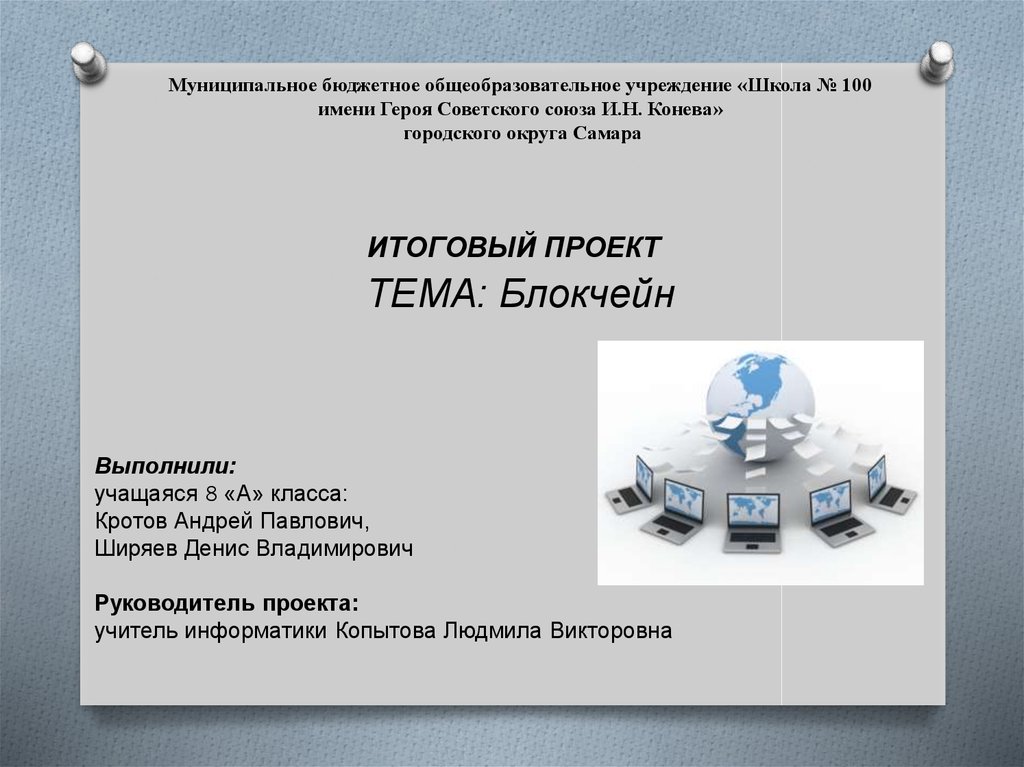 Муниципальное бюджетное общеобразовательное учреждение «Школа № 100 имени Героя Советского союза И.Н. Конева» городского округа Самара

ИТОГОВЫЙ ПРОЕКТ
ТЕМА: Блокчейн

Выполнили:
учащаяся 8 «А» класса:
Кротов Андрей Павлович,
Ширяев Денис Владимирович

Руководитель проекта:
учитель информатики Копытова Людмила Викторовна